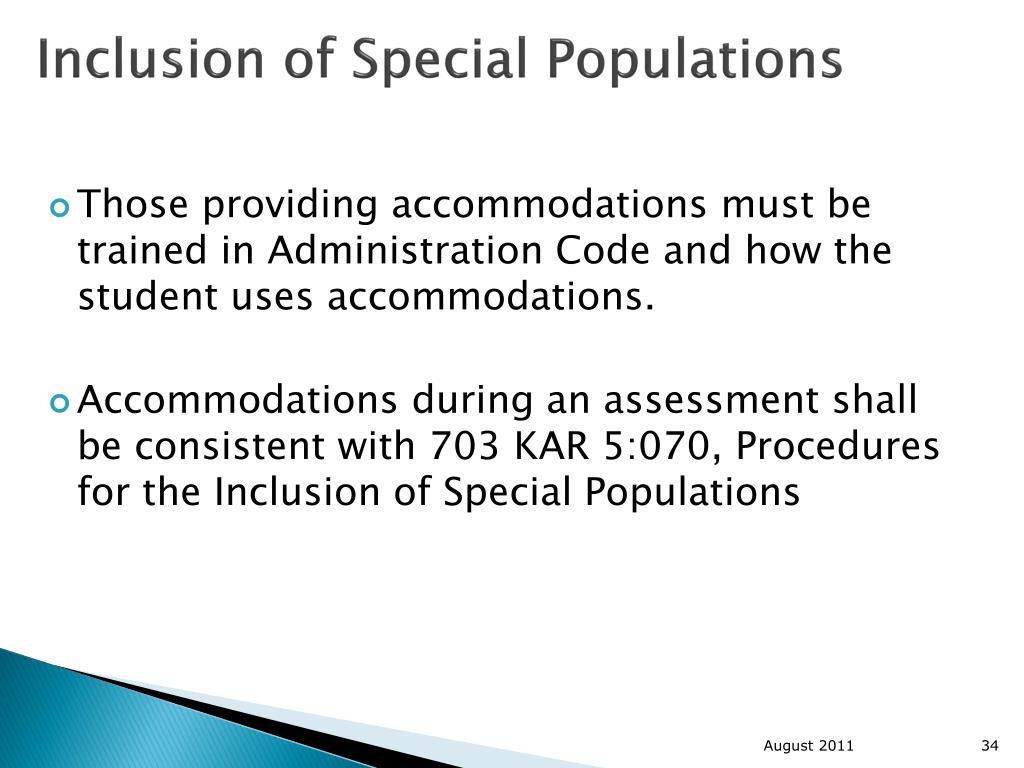 Inclusion of Special Populations

Those providing accommodations must be trained in Administration Code and how the student uses accommodations.

Accommodations during an assessment shall be consistent with 703 KAR 5:070, Procedures for the Inclusion of Special Populations

August 2011

34